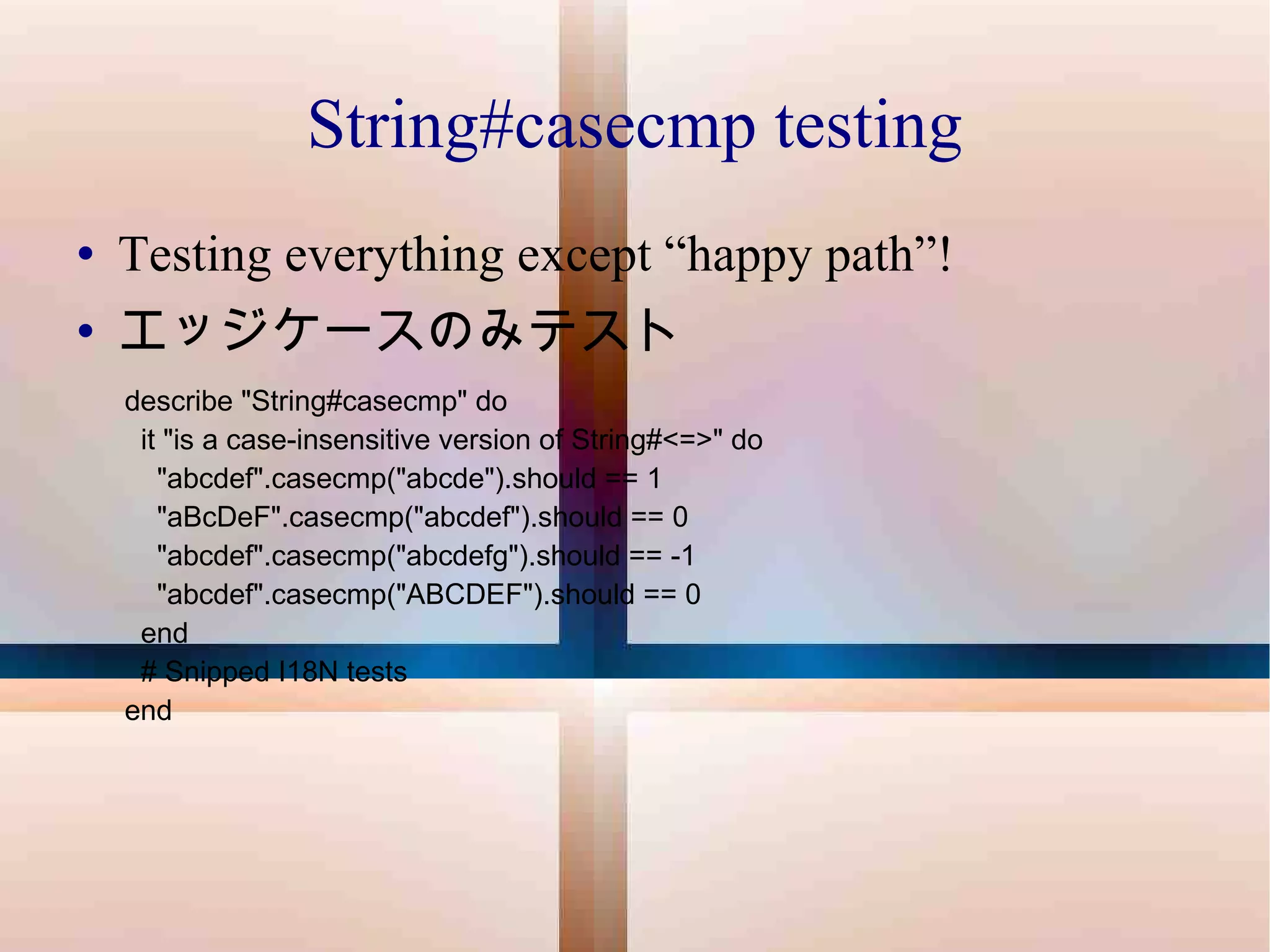 String#casecmp testing

• Testing everything except “happy path”!
• エッジケースのみテスト

describe "String#casecmp" do
  it "is a case-insensitive version of String#<=>" do
    "abcdef".casecmp("abcde").should == 1
    "aBcDeF".casecmp("abcdef").should == 0
    "abcdef".casecmp("abcdefg").should == -1
    "abcdef".casecmp("ABCDEF").should == 0
  end
  # Snipped I18N tests
end